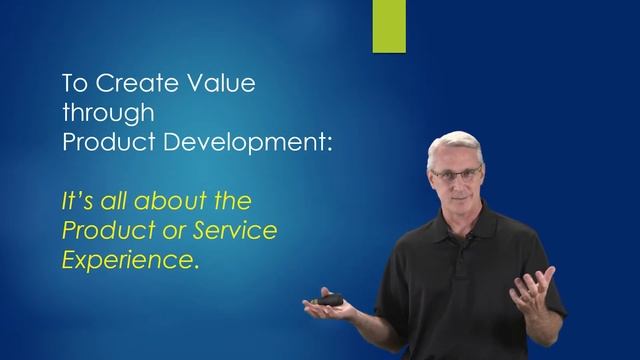 To Create Value through Product Development:

It's all about the Product or Service Experience.